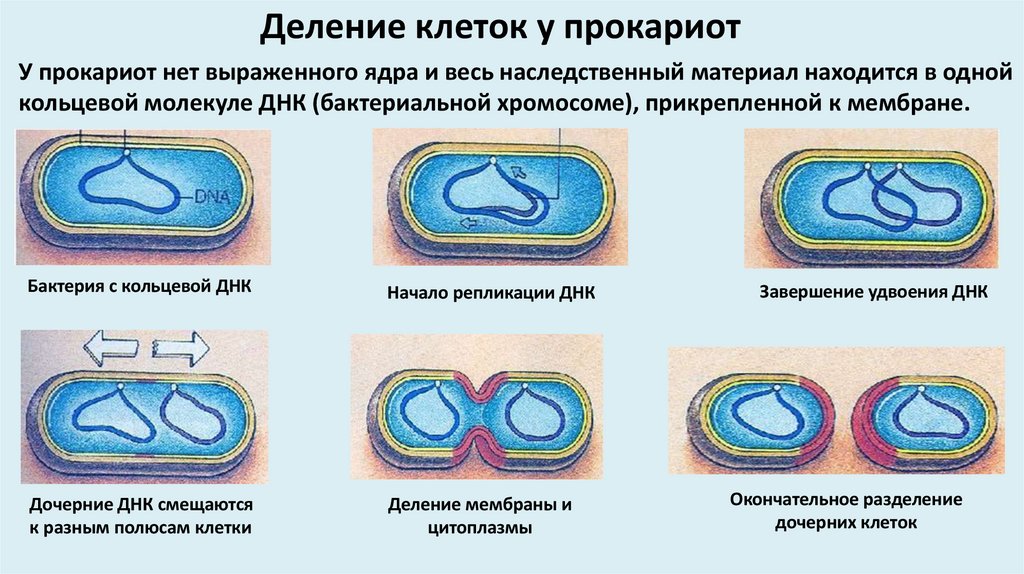 Деление клеток у прокариот

У прокариот нет выраженного ядра и весь наследственный материал находится в одной кольцевой молекуле ДНК (бактериальной хромосоме), прикрепленной к мембране.

DNA

Бактерия с кольцевой ДНК

Начало репликации ДНК

Завершение удвоения ДНК

Дочерние ДНК смещаются к разным полюсам клетки

Деление мембраны и цитоплазмы

Окончательное разделение дочерних клеток